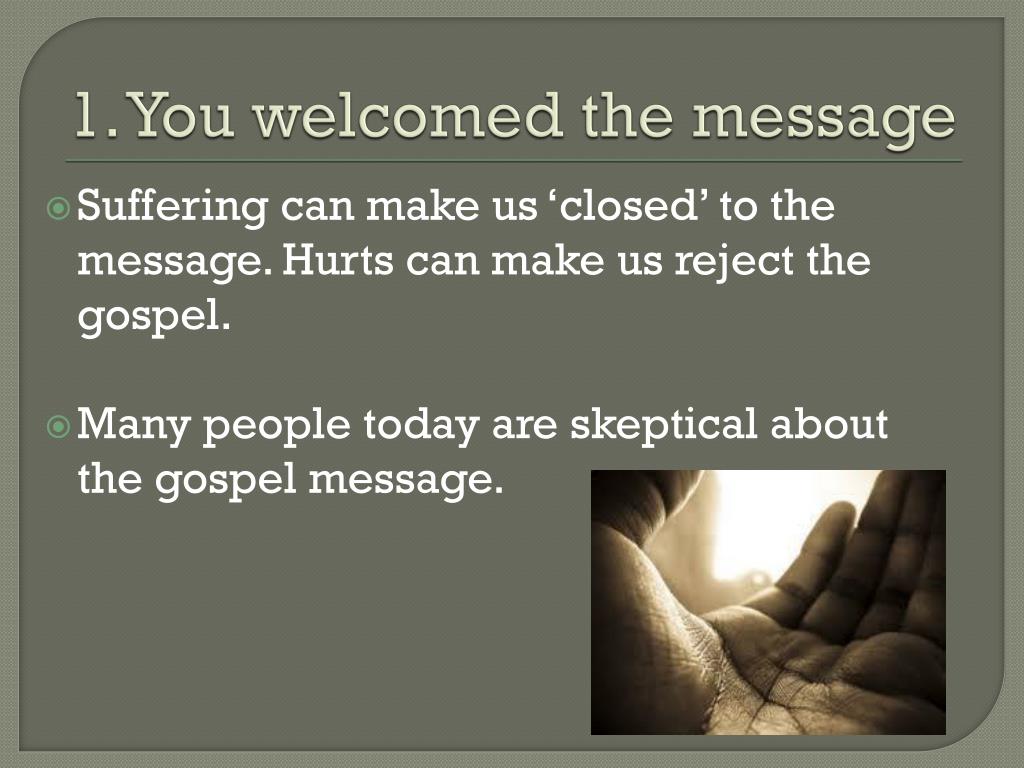 1. You welcomed the message

Suffering can make us ‘closed’ to the message. Hurts can make us reject the gospel.

Many people today are skeptical about the gospel message.